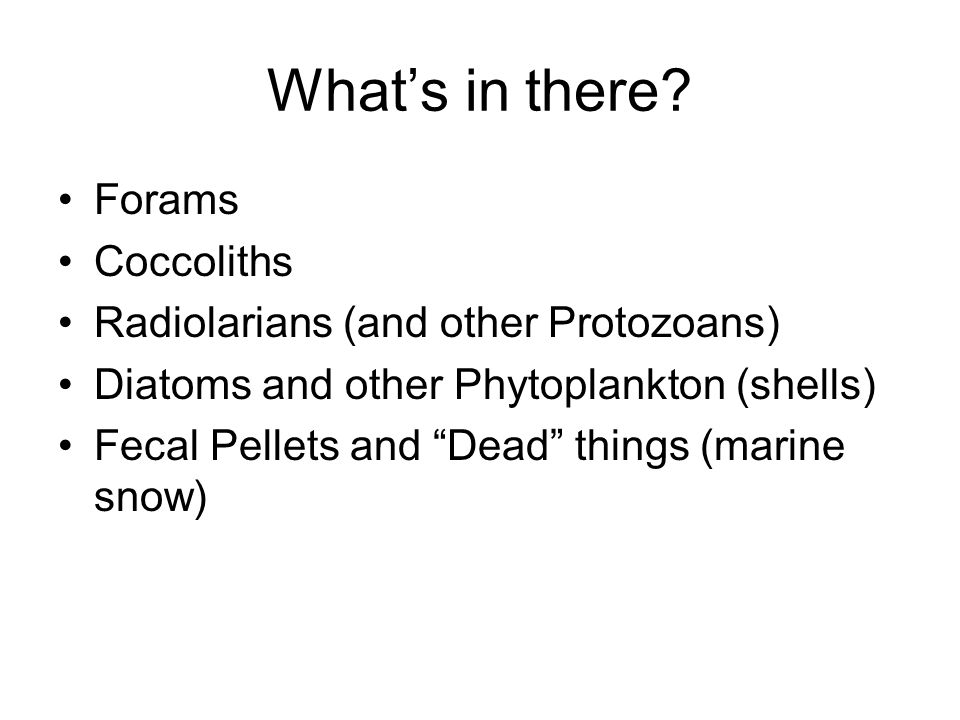 What’s in there?

• Forams
• Coccoliths
• Radiolarians (and other Protozoans)
• Diatoms and other Phytoplankton (shells)
• Fecal Pellets and “Dead” things (marine snow)